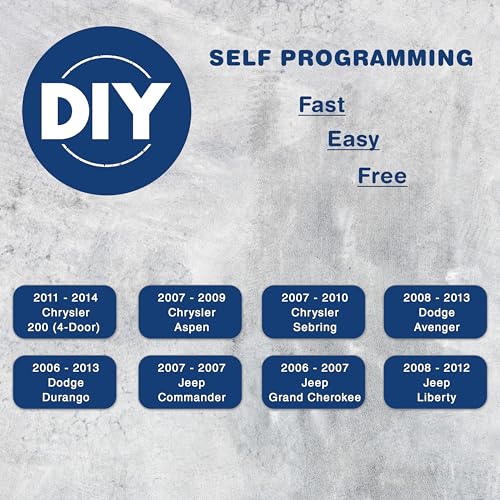 DIY

SELF PROGRAMMING

Fast

Easy

Free

2011 - 2014
Chrysler
200 (4-Door)

2007 - 2009
Chrysler
Aspen

2007 - 2010
Chrysler
Sebring

2008 - 2013
Dodge
Avenger

2006 - 2013
Dodge
Durango

2007 - 2007
Jeep
Commander

2006 - 2007
Jeep
Grand Cherokee

2008 - 2012
Jeep
Liberty